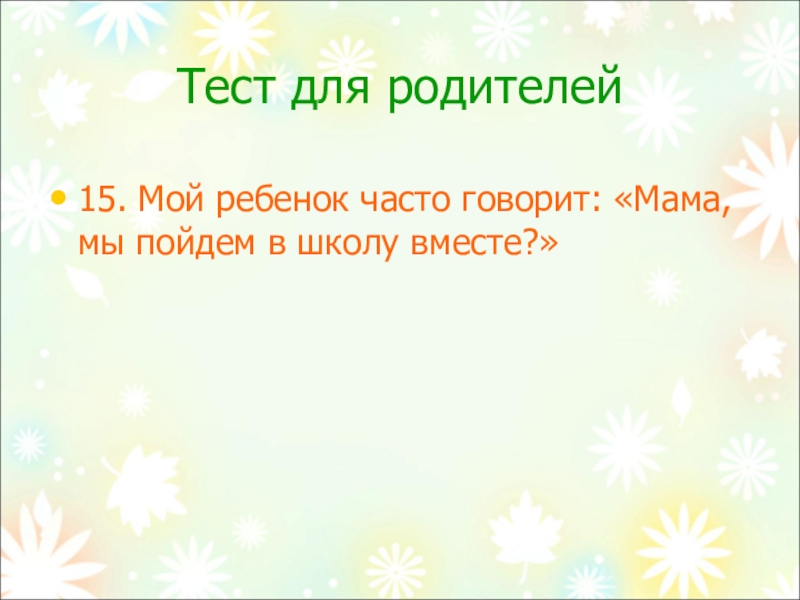 Тест для родителей

• 15. Мой ребенок часто говорит: «Мама, мы пойдем в школу вместе?»